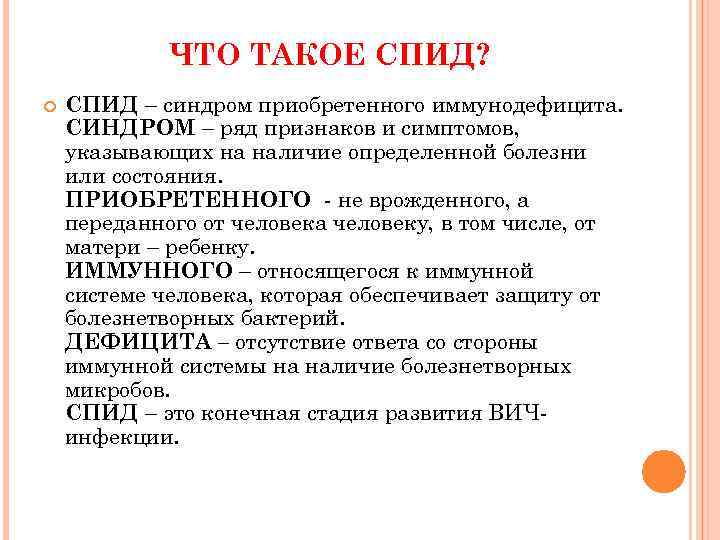 ЧТО ТАКОЕ СПИД?

СПИД – синдром приобретенного иммунодефицита.
СИНДРОМ – ряд признаков и симптомов, указывающих на наличие определенной болезни или состояния.
ПРИОБРЕТЕННОГО - не врожденного, а переданного от человека человеку, в том числе, от матери – ребенку.
ИММУННОГО – относящегося к иммунной системе человека, которая обеспечивает защиту от болезнетворных бактерий.
ДЕФИЦИТА – отсутствие ответа со стороны иммунной системы на наличие болезнетворных микробов.
СПИД – это конечная стадия развития ВИЧ-инфекции.